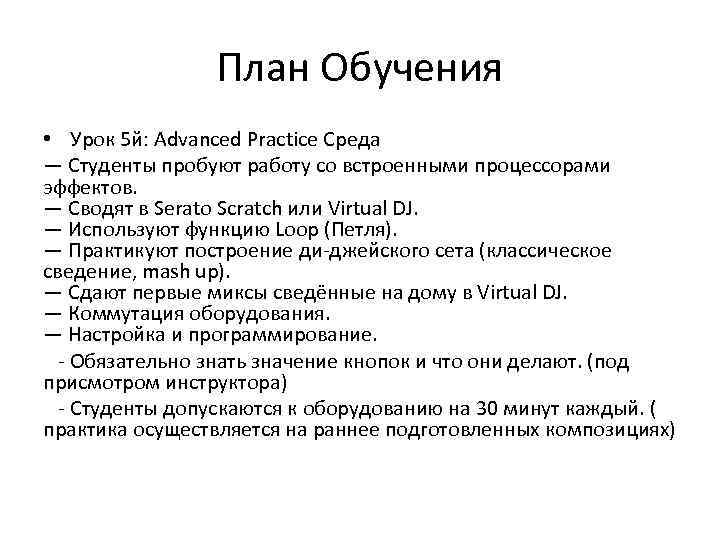 План Обучения

• Урок 5й: Advanced Practice Среда
— Студенты пробуют работу со встроенными процессорами эффектов.
— Сводят в Serato Scratch или Virtual DJ.
— Используют функцию Loop (Петля).
— Практикуют построение ди-джейского сета (классическое сведение, mash up).
— Сдают первые миксы сведённые на дому в Virtual DJ.
— Коммутация оборудования.
— Настройка и программирование.

- Обязательно знать значение кнопок и что они делают. (под присмотром инструктора)

- Студенты допускаются к оборудованию на 30 минут каждый. ( практика осуществляется на раннее подготовленных композициях)